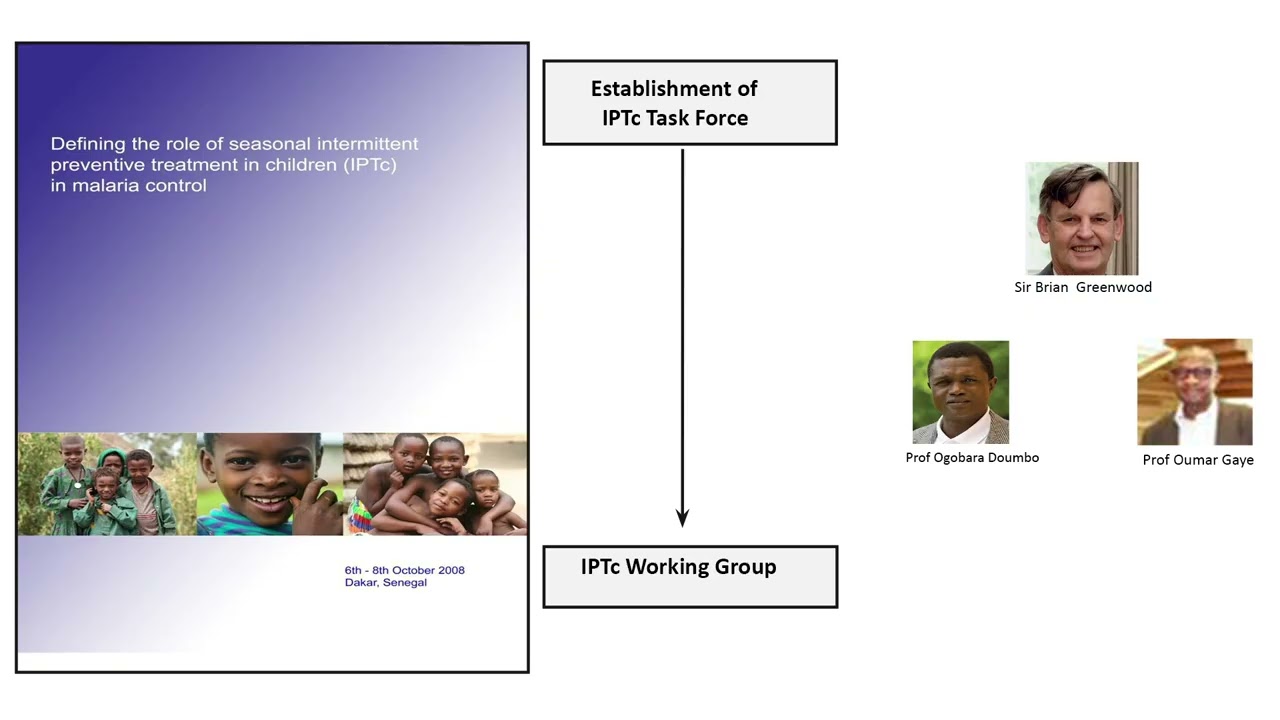 Defining the role of seasonal intermittent preventive treatment in children (IPTc) in malaria control

6th - 8th October 2008
Dakar, Senegal

Establishment of IPTc Task Force

IPTc Working Group

Sir Brian Greenwood

Prof Ogobara Doumbo

Prof Oumar Gaye